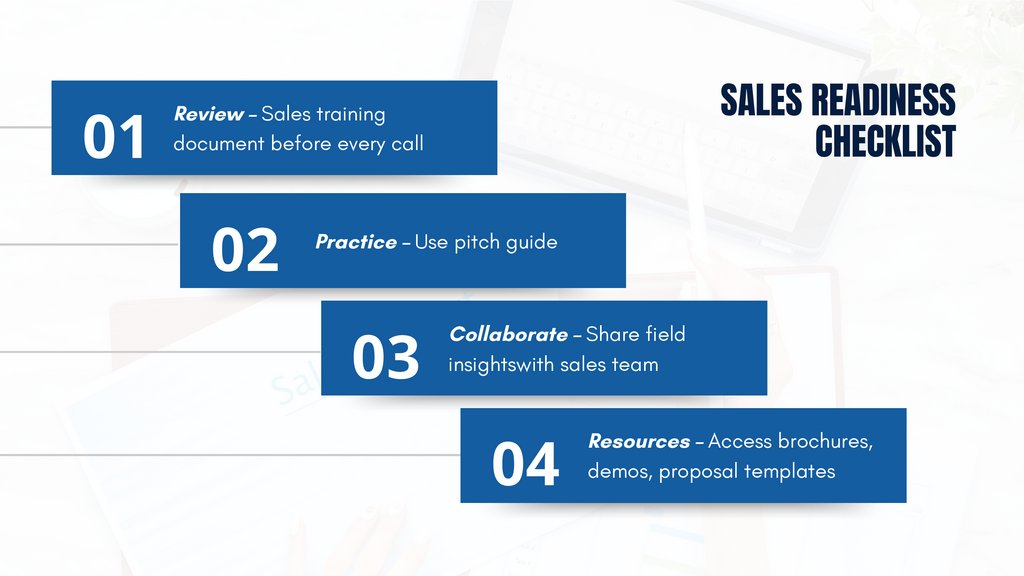 SALES READINESS CHECKLIST

01 Review – Sales training document before every call

02 Practice – Use pitch guide

03 Collaborate – Share field insightswith sales team

04 Resources – Access brochures, demos, proposal templates